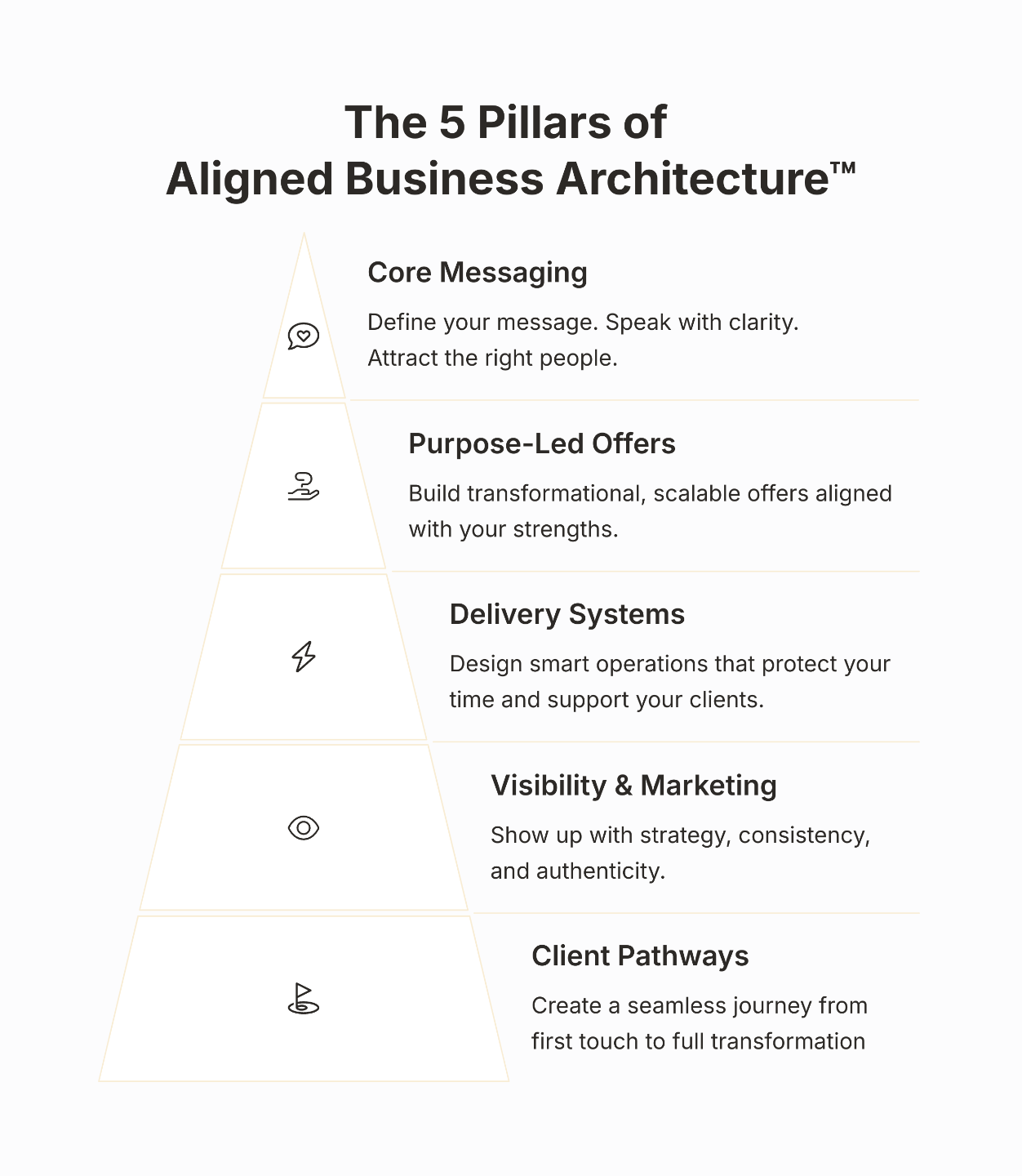 The 5 Pillars of
Aligned Business Architecture™

Core Messaging

Define your message. Speak with clarity. Attract the right people.

Purpose-Led Offers

Build transformational, scalable offers aligned with your strengths.

Delivery Systems

Design smart operations that protect your time and support your clients.

Visibility & Marketing

Show up with strategy, consistency, and authenticity.

Client Pathways

Create a seamless journey from first touch to full transformation